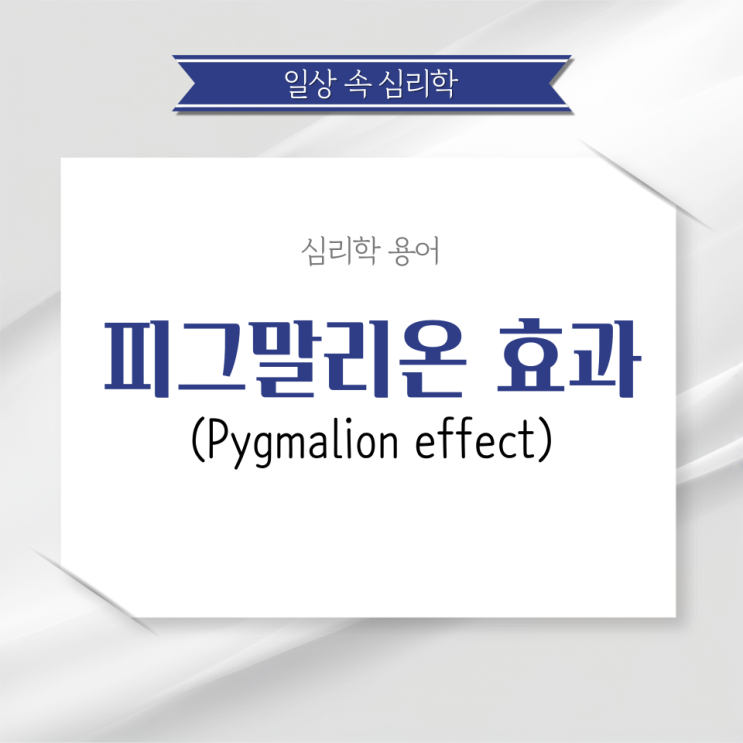 일상 속 심리학

심리학 용어

피그말리온 효과
(Pygmalion effect)